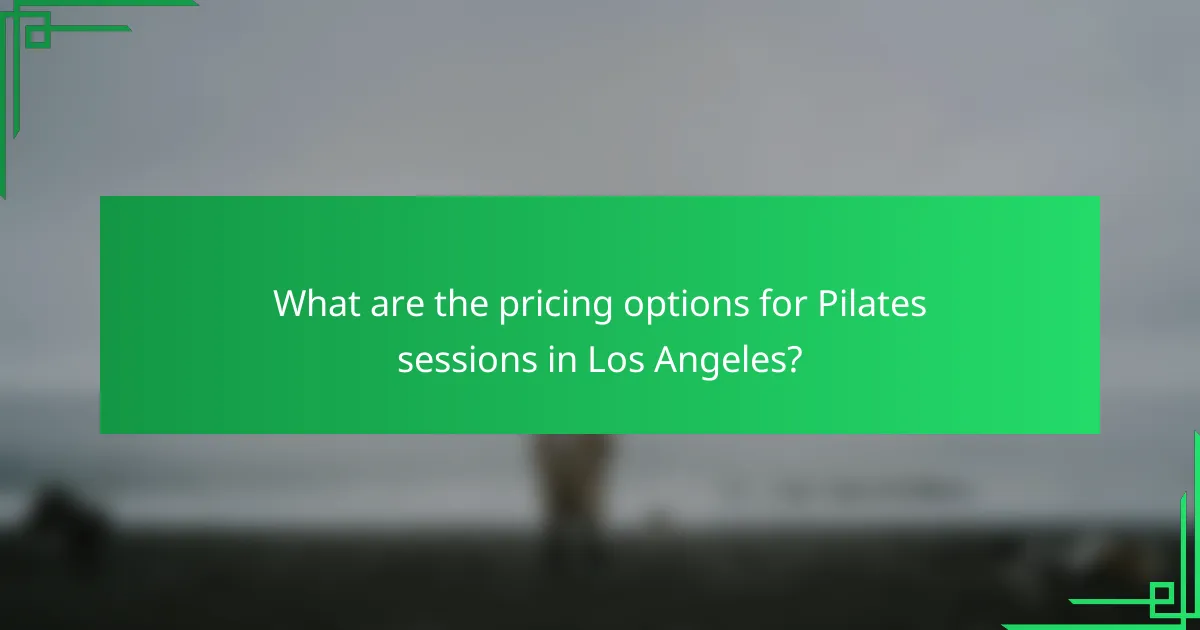 What are the pricing options for Pilates sessions in Los Angeles?